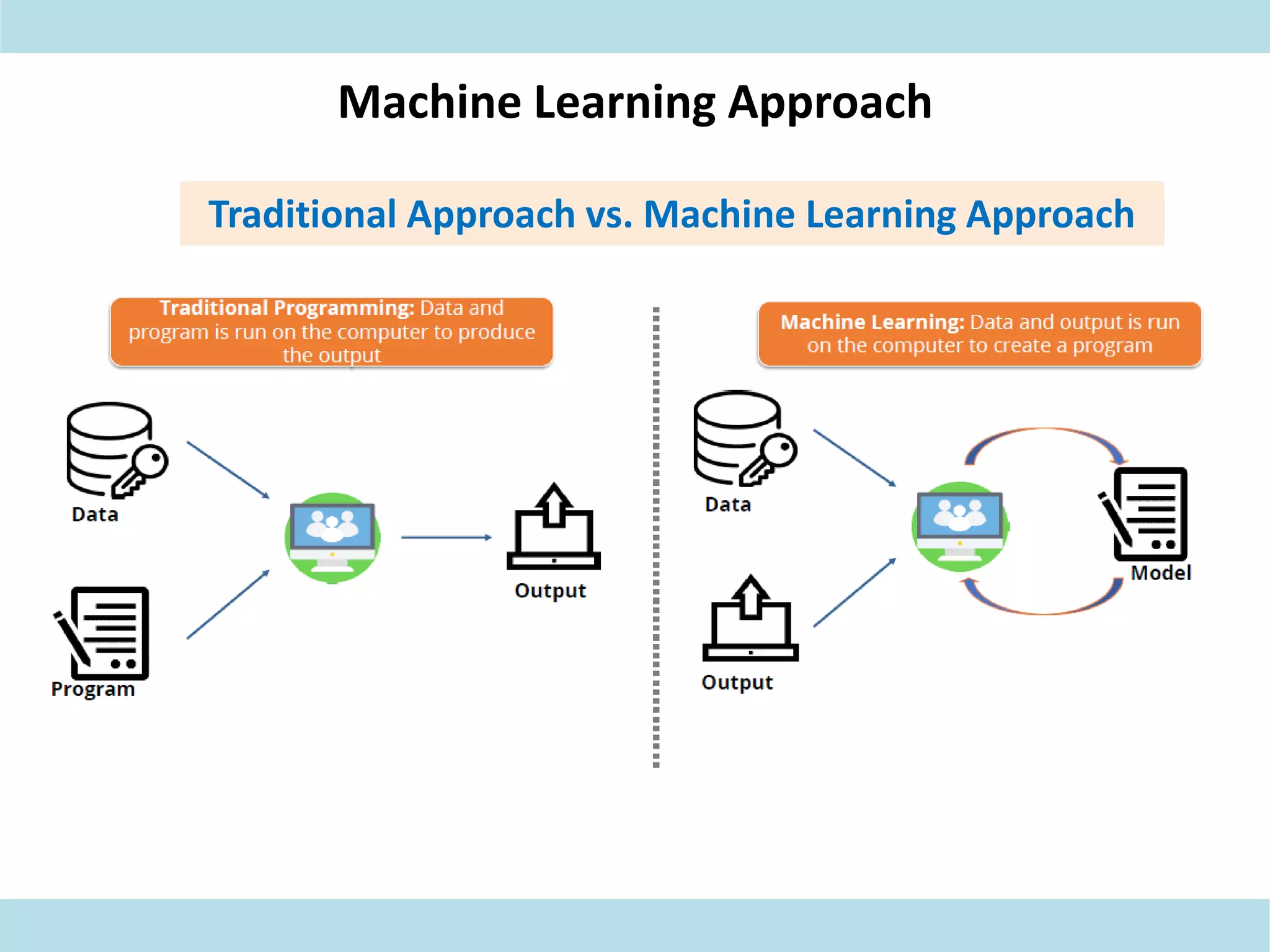 Machine Learning Approach

Traditional Approach vs. Machine Learning Approach

Traditional Programming: Data and program is run on the computer to produce the output

Data

Program

Output

Machine Learning: Data and output is run on the computer to create a program

Data

Output

Model